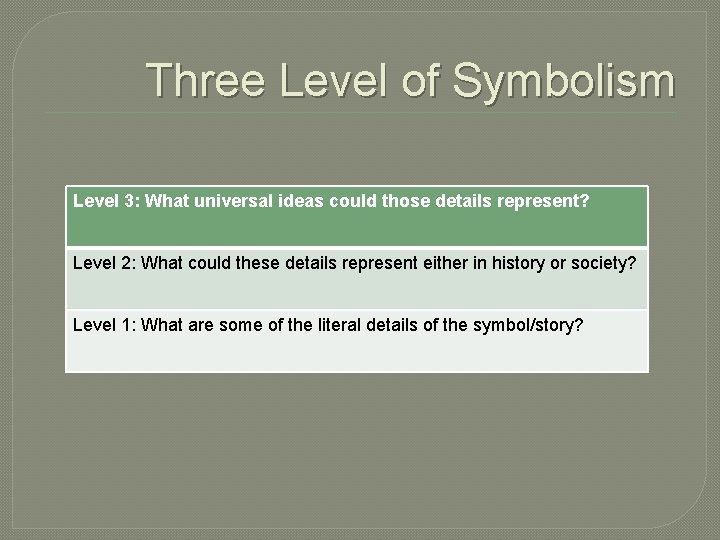 Three Level of Symbolism

| Level 3: What universal ideas could those details represent? |
|---|
| Level 2: What could these details represent either in history or society? |
| Level 1: What are some of the literal details of the symbol/story? |